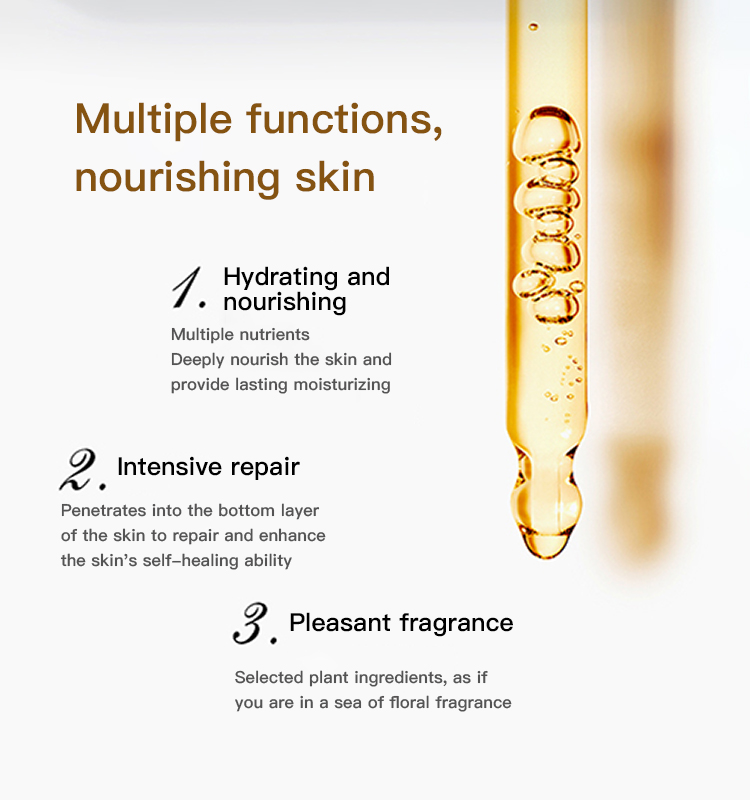 Multiple functions, nourishing skin

1. Hydrating and nourishing

Multiple nutrients
Deeply nourish the skin and provide lasting moisturizing

2. Intensive repair

Penetrates into the bottom layer of the skin to repair and enhance the skin's self-healing ability

3. Pleasant fragrance

Selected plant ingredients, as if you are in a sea of floral fragrance